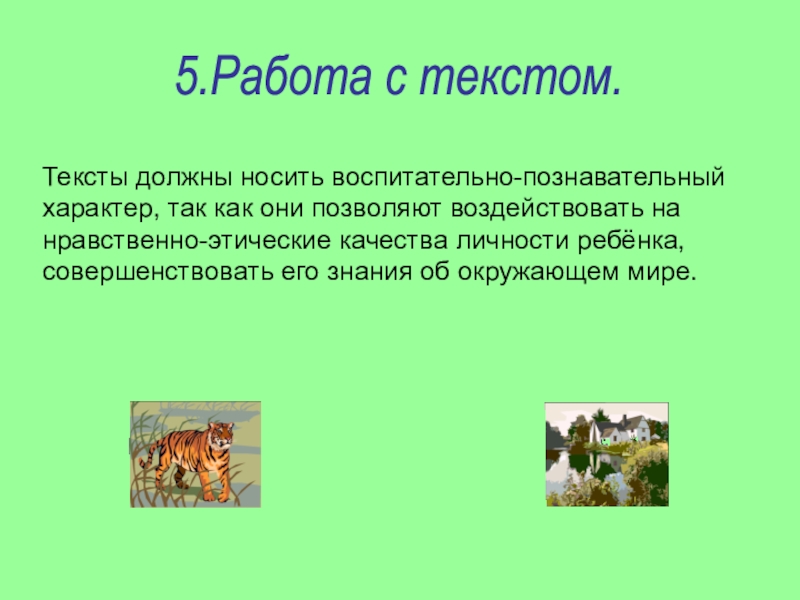 5.Работа с текстом.

Тексты должны носить воспитательно-познавательный характер, так как они позволяют воздействовать на нравственно-этические качества личности ребёнка, совершенствовать его знания об окружающем мире.